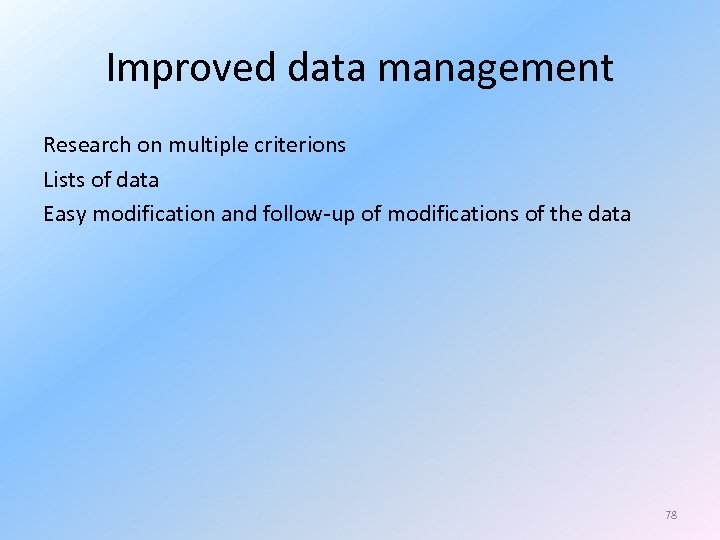 Improved data management

Research on multiple criterions

Lists of data

Easy modification and follow-up of modifications of the data

78